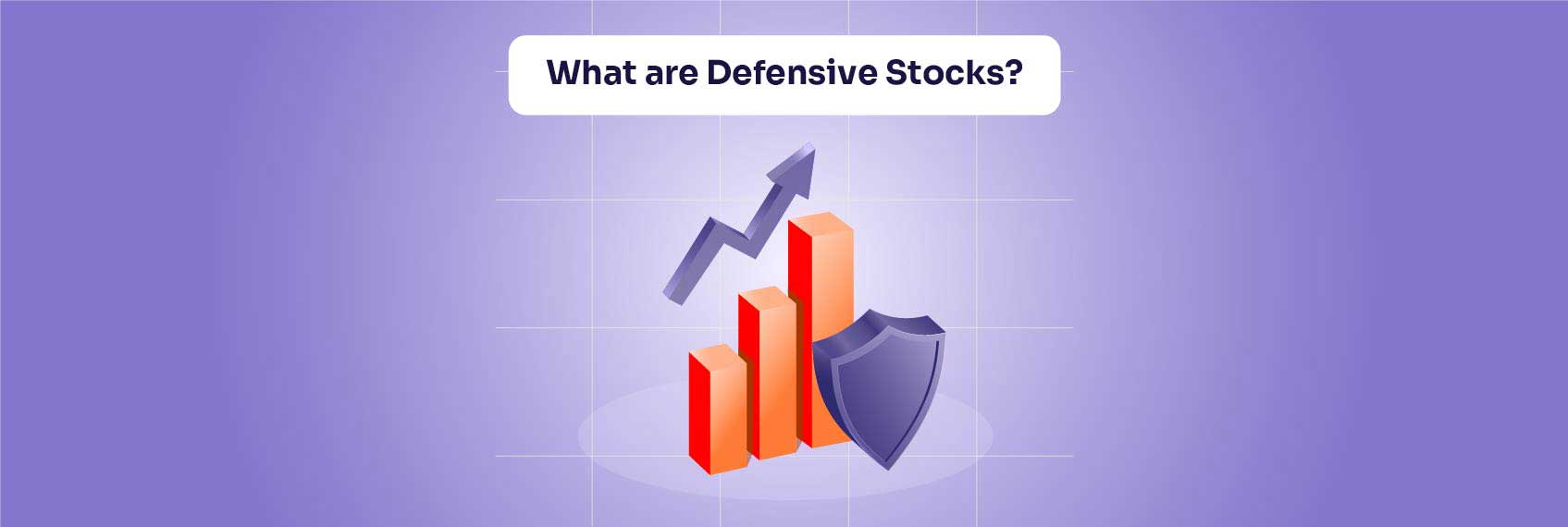 What are Defensive Stocks?